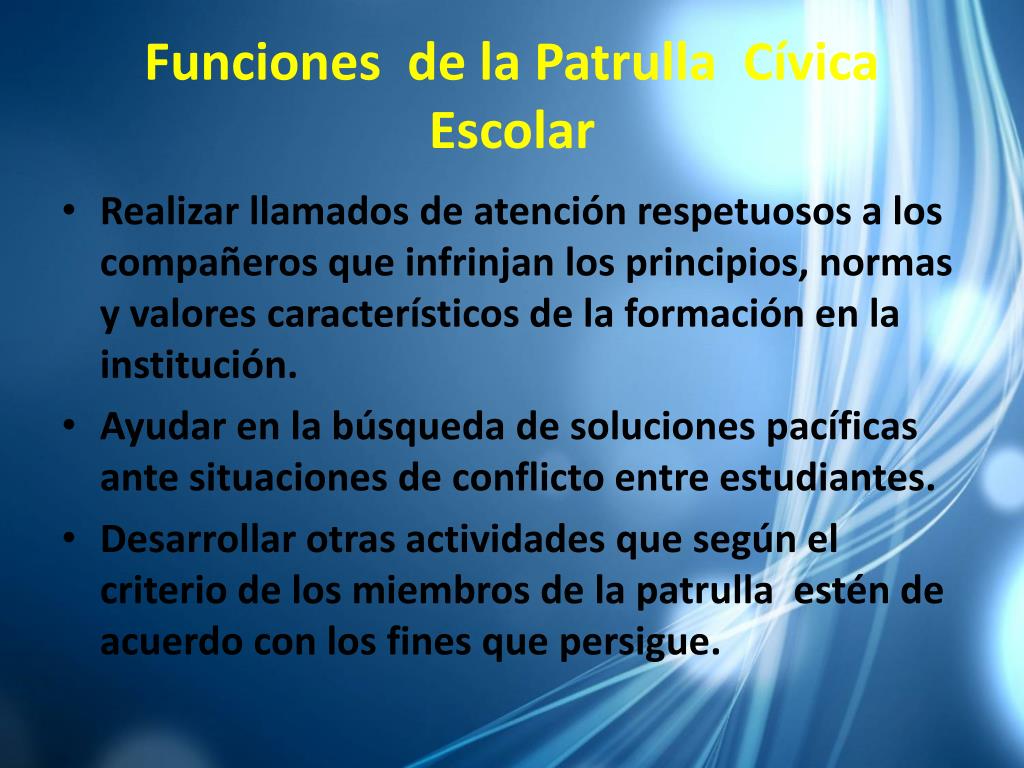 Funciones de la Patrulla Cívica Escolar

• Realizar llamados de atención respetuosos a los compañeros que infrinjan los principios, normas y valores característicos de la formación en la institución.
• Ayudar en la búsqueda de soluciones pacíficas ante situaciones de conflicto entre estudiantes.
• Desarrollar otras actividades que según el criterio de los miembros de la patrulla estén de acuerdo con los fines que persigue.